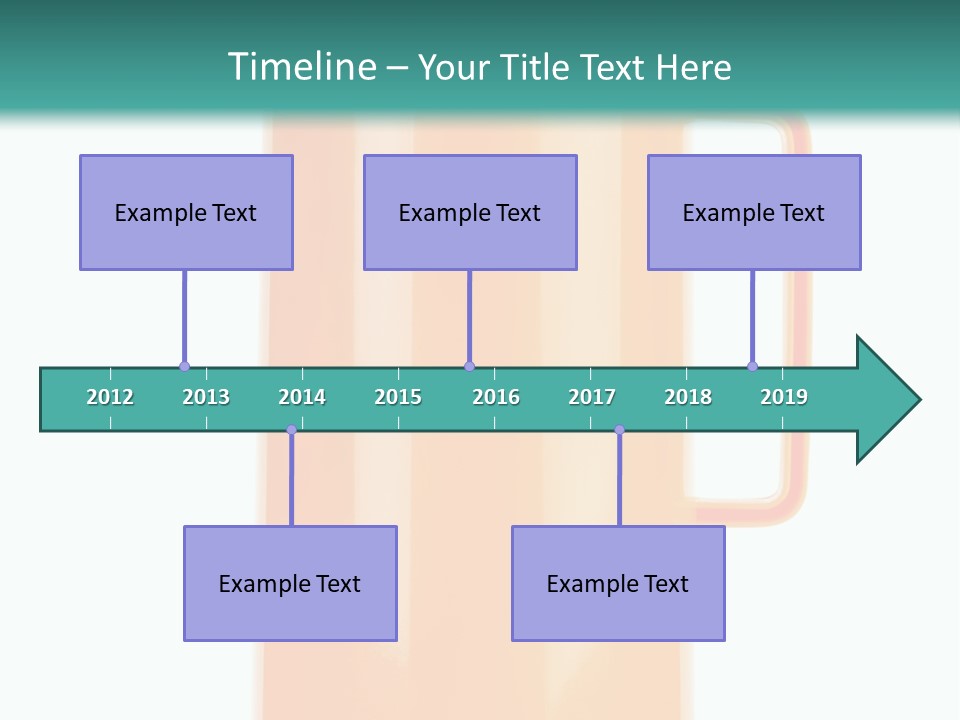 Timeline – Your Title Text Here

Example Text

Example Text

Example Text

2012 2013 2014 2015 2016 2017 2018 2019

Example Text

Example Text